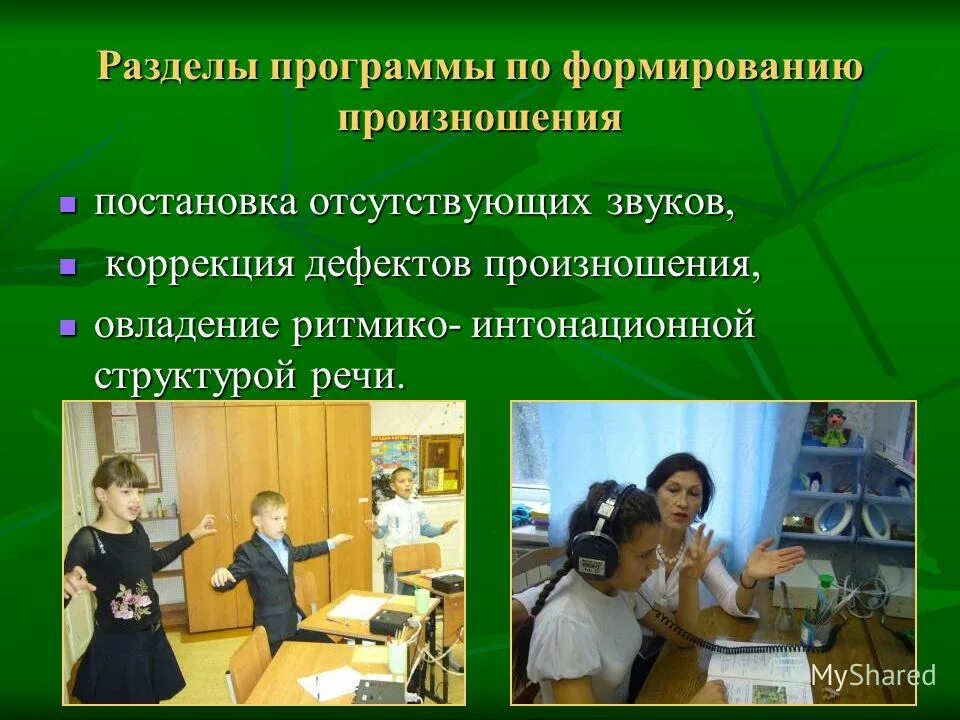 Разделы программы по формированию произношения

постановка отсутствующих звуков,

коррекция дефектов произношения,

овладение ритмико- интонационной структурой речи.

MyShared